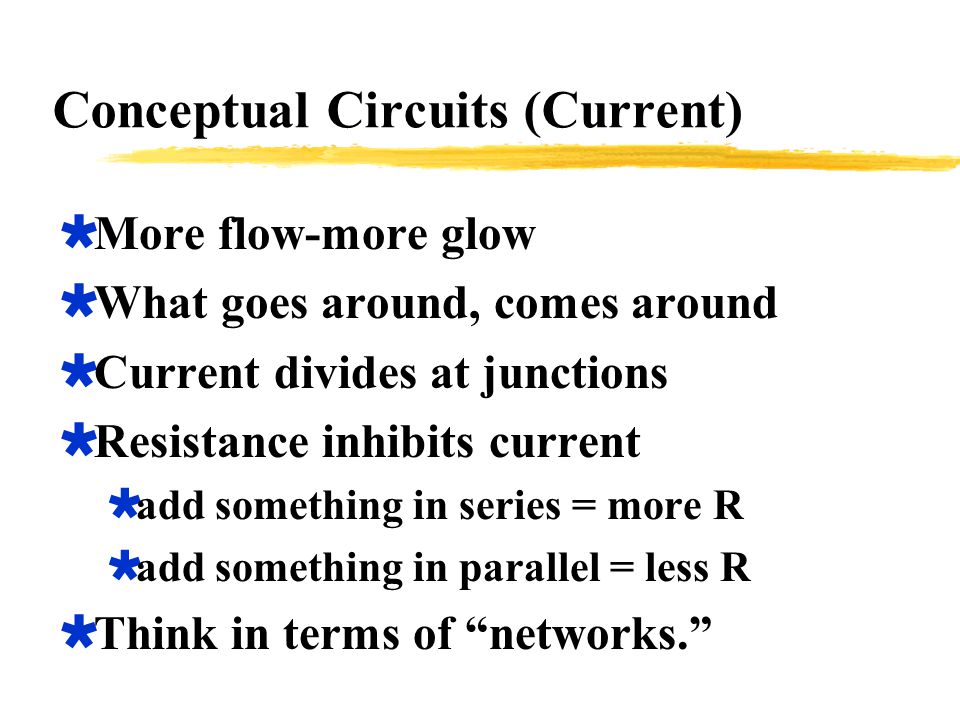 Conceptual Circuits (Current)

More flow-more glow
What goes around, comes around
Current divides at junctions
Resistance inhibits current
add something in series = more R
add something in parallel = less R
Think in terms of “networks.”